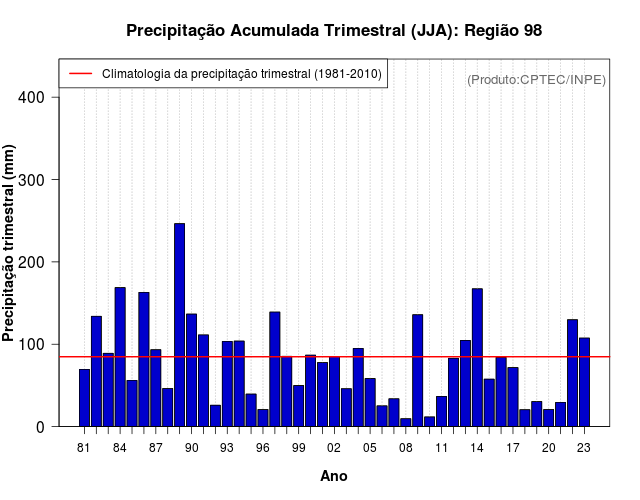 Precipitação Acumulada Trimestral (JJA): Região 98

Climatologia da precipitação trimestral (1981-2010)

(Produto:CPTEC/INPE)

Precipitação trimestral (mm)

400
300
200
100
0

81 84 87 90 93 96 99 02 05 08 11 14 17 20 23

Ano